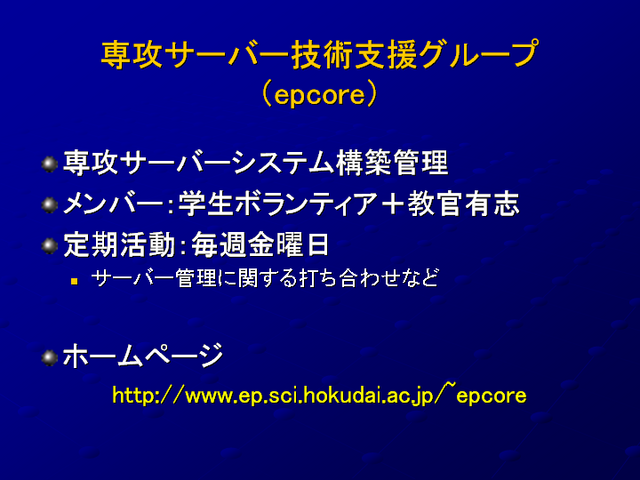 専攻サーバー技術支援グループ
（epcore）

専攻サーバーシステム構築管理

メンバー：学生ボランティア＋教官有志

定期活動：毎週金曜日

サーバー管理に関する打ち合わせなど

ホームページ

http://www.ep.sci.hokudai.ac.jp/~epcore